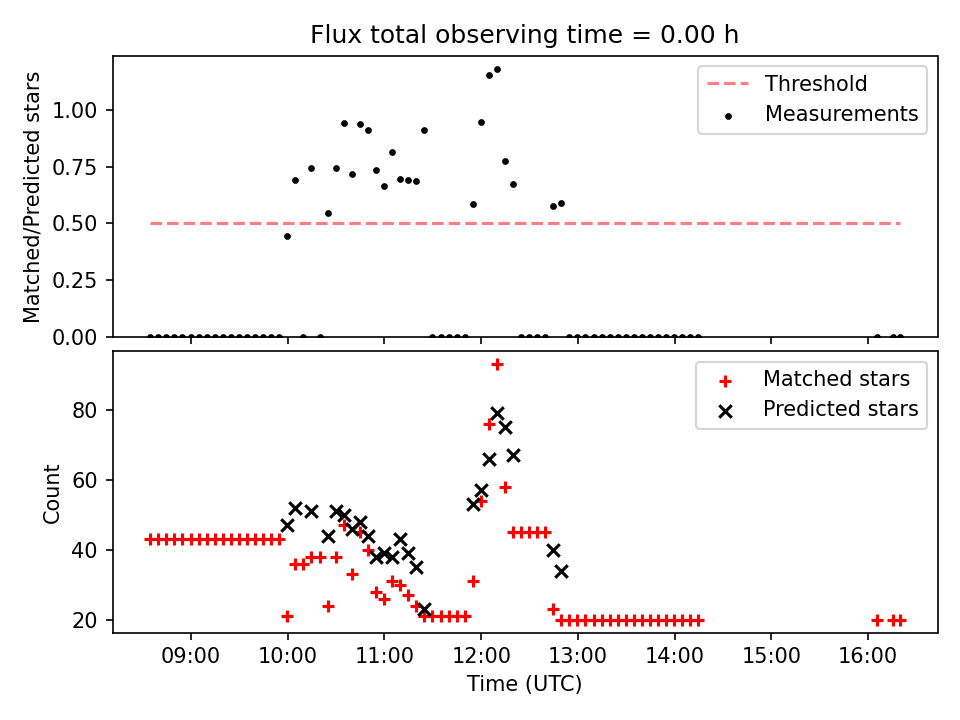 Flux total observing time = 0.00 h

Matched/Predicted stars

1.00
0.75
0.50
0.25
0.00

Threshold
Measurements

Count

80
60
40
20

Matched stars
Predicted stars

09:00
10:00
11:00
12:00
13:00
14:00
15:00
16:00

Time (UTC)